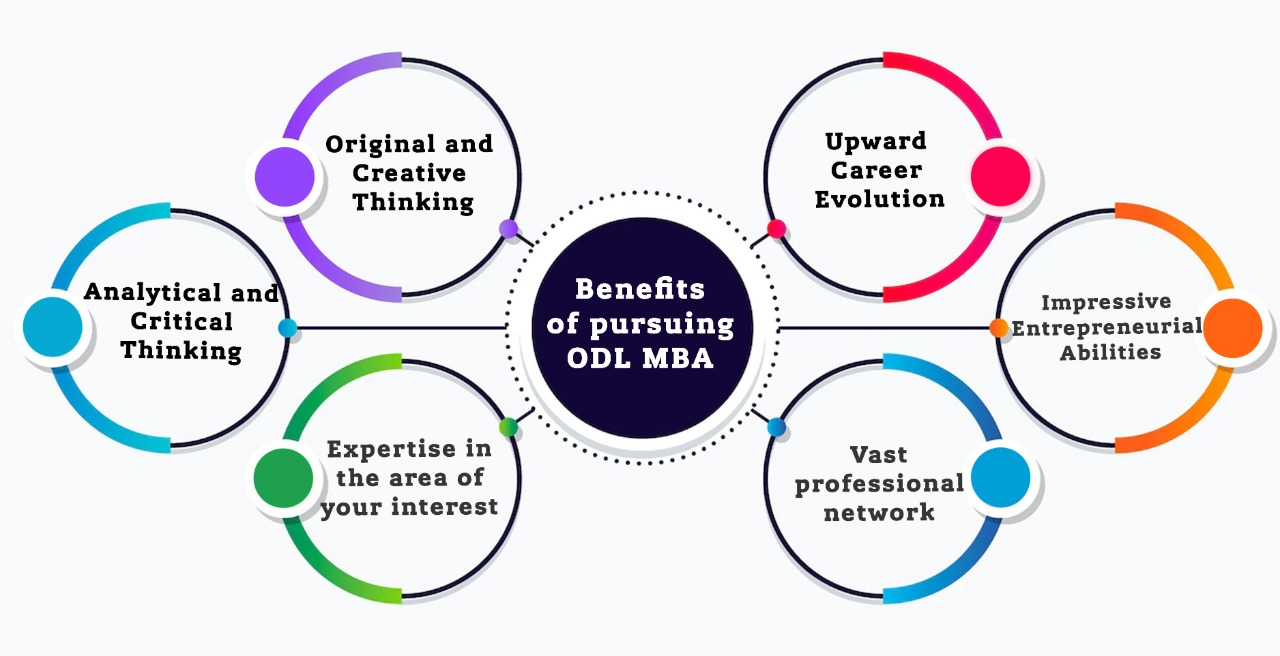 Benefits of pursuing ODL MBA

Original and Creative Thinking

Analytical and Critical Thinking

Expertise in the area of your interest

Upward Career Evolution

Impressive Entrepreneurial Abilities

Vast professional network